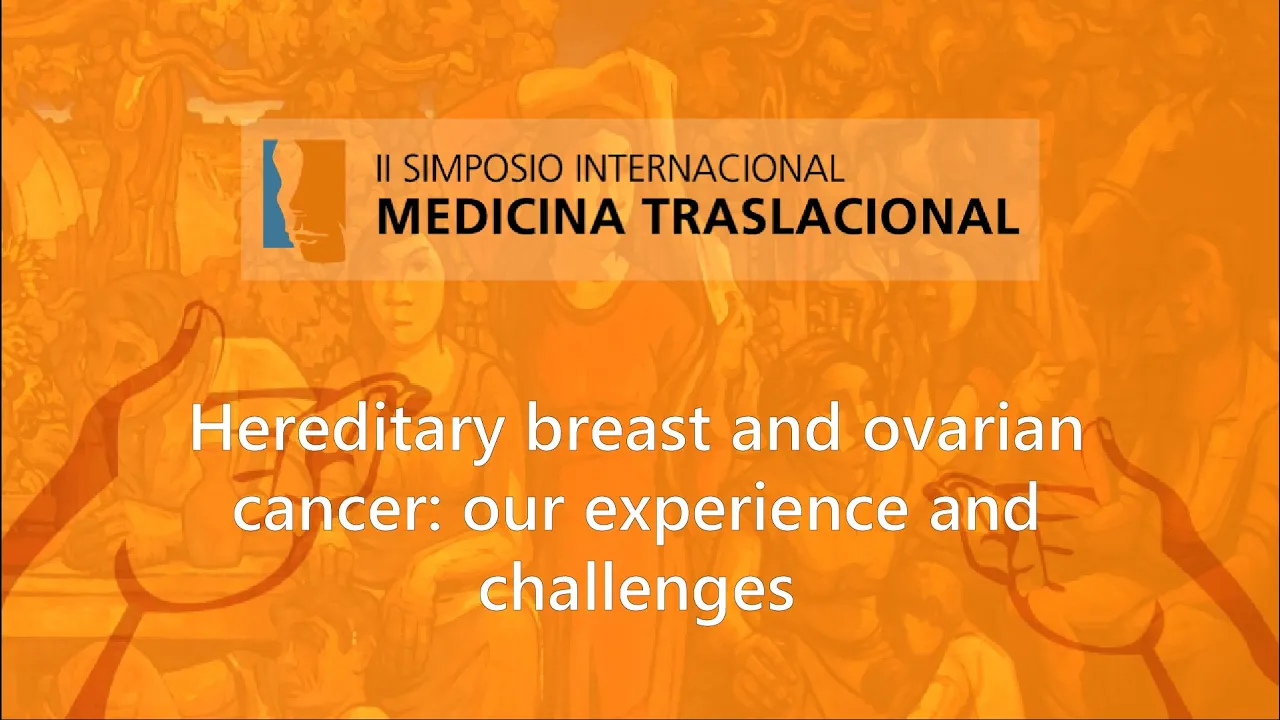 II SIMPOSIO INTERNACIONAL
MEDICINA TRASLACIONAL

Hereditary breast and ovarian cancer: our experience and challenges